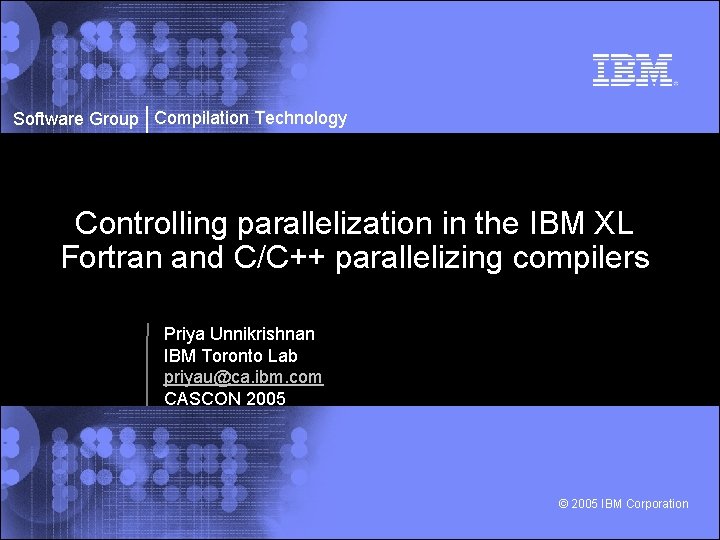 IBM

Software Group | Compilation Technology

Controlling parallelization in the IBM XL Fortran and C/C++ parallelizing compilers

Priya Unnikrishnan
IBM Toronto Lab
priyau@ca.ibm.com
CASCON 2005

© 2005 IBM Corporation